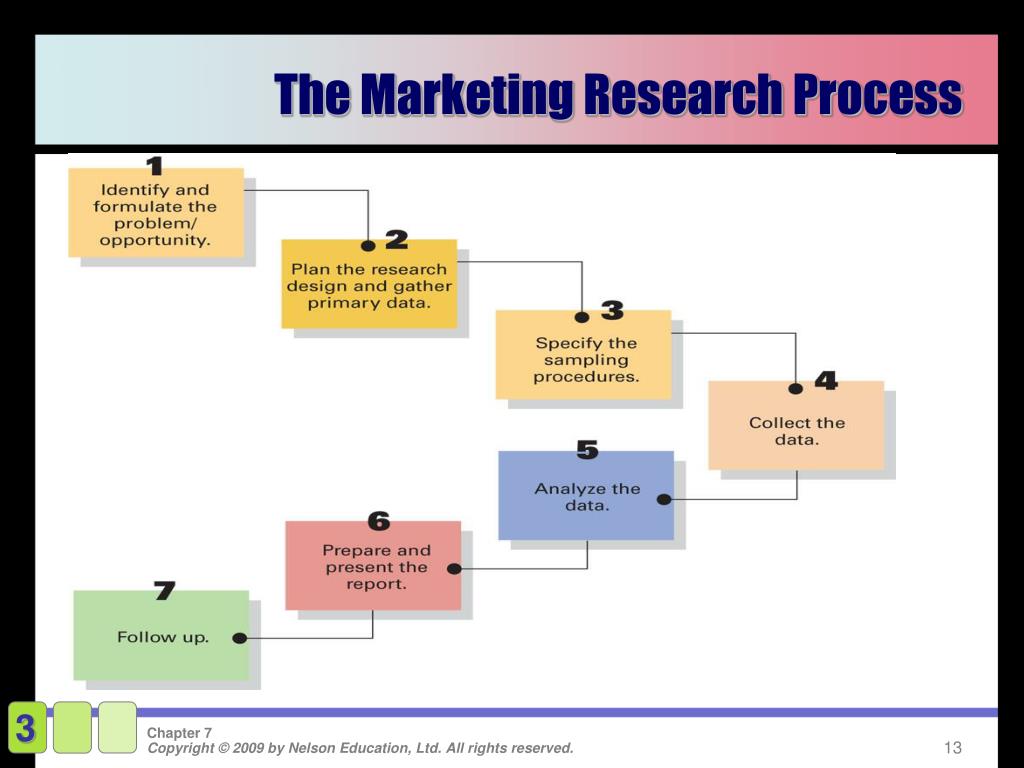 The Marketing Research Process

1
Identify and formulate the problem/ opportunity.

2
Plan the research design and gather primary data.

3
Specify the sampling procedures.

4
Collect the data.

5
Analyze the data.

6
Prepare and present the report.

7
Follow up.

3

Chapter 7
Copyright © 2009 by Nelson Education, Ltd. All rights reserved.

13